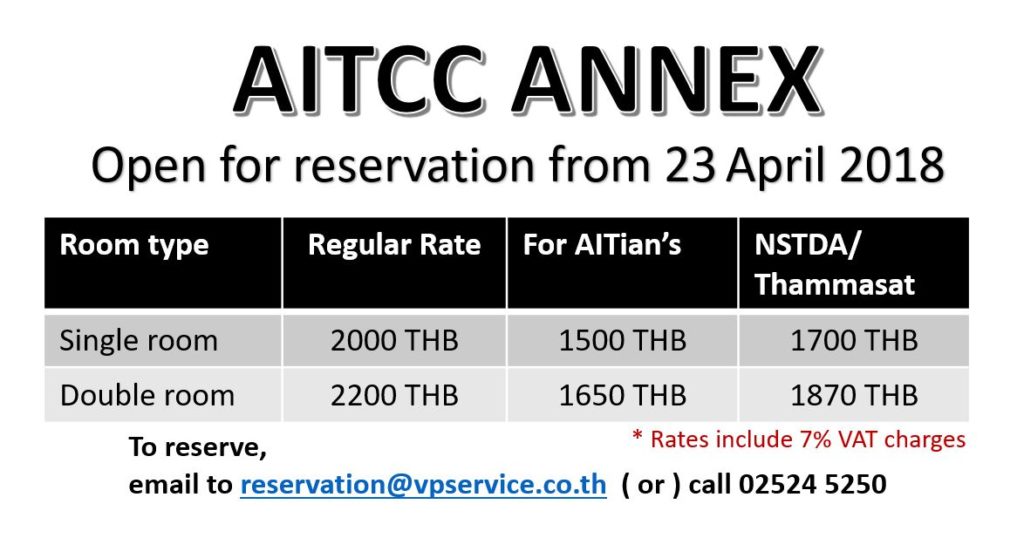 AITCC ANNEX

Open for reservation from 23 April 2018

| Room type | Regular Rate | For AITian's | NSTDA/ Thammasat |
|---|---|---|---|
| Single room | 2000 THB | 1500 THB | 1700 THB |
| Double room | 2200 THB | 1650 THB | 1870 THB |

* Rates include 7% VAT charges

To reserve,
email to reservation@vpservice.co.th ( or ) call 02524 5250